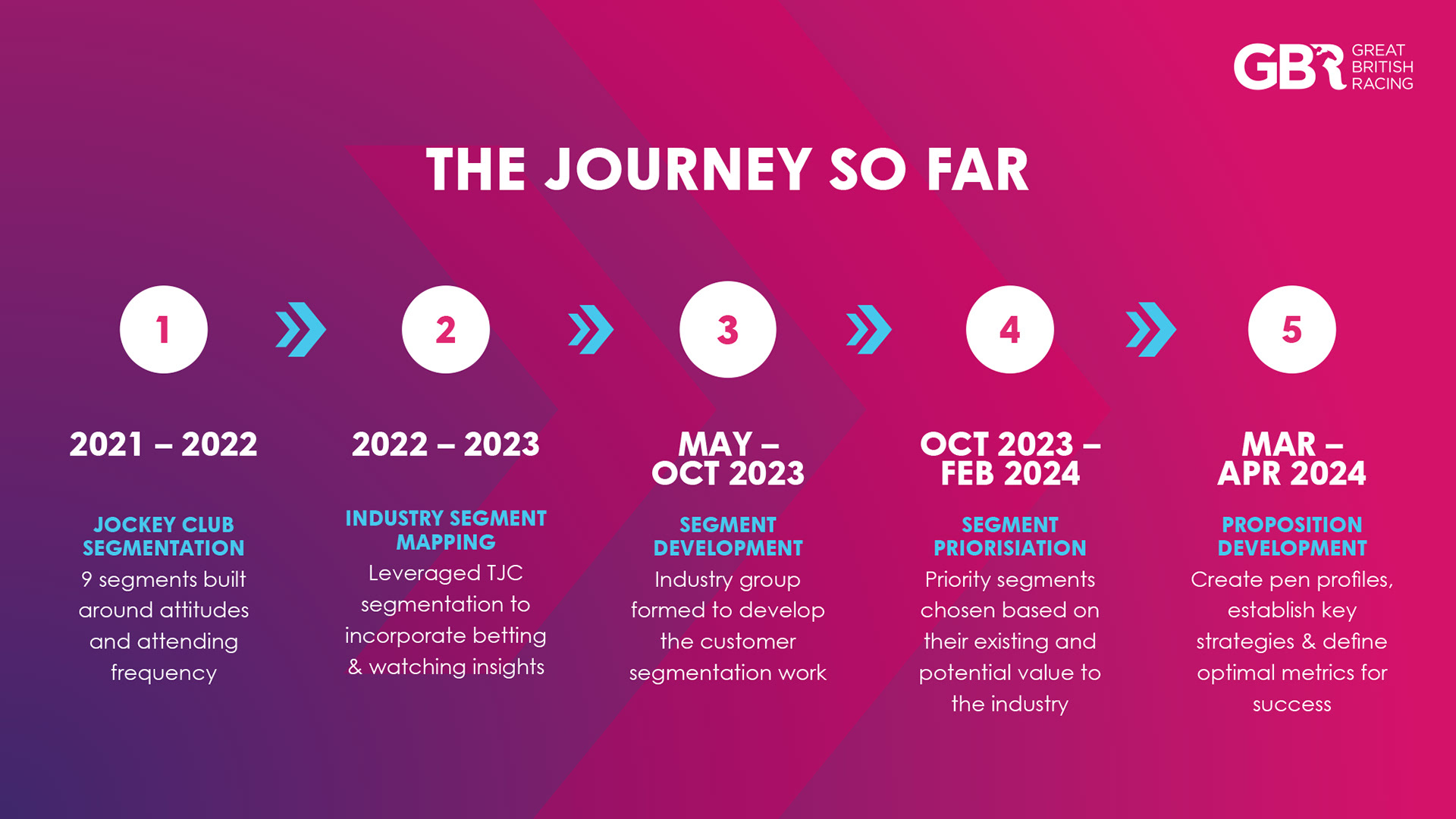 GBR GREAT BRITISH RACING

THE JOURNEY SO FAR

1

2021 – 2022

JOCKEY CLUB SEGMENTATION

9 segments built around attitudes and attending frequency

2

2022 – 2023

INDUSTRY SEGMENT MAPPING

Leveraged TJC segmentation to incorporate betting & watching insights

3

MAY – OCT 2023

SEGMENT DEVELOPMENT

Industry group formed to develop the customer segmentation work

4

OCT 2023 – FEB 2024

SEGMENT PRIORISIATION

Priority segments chosen based on their existing and potential value to the industry

5

MAR – APR 2024

PROPOSITION DEVELOPMENT

Create pen profiles, establish key strategies & define optimal metrics for success